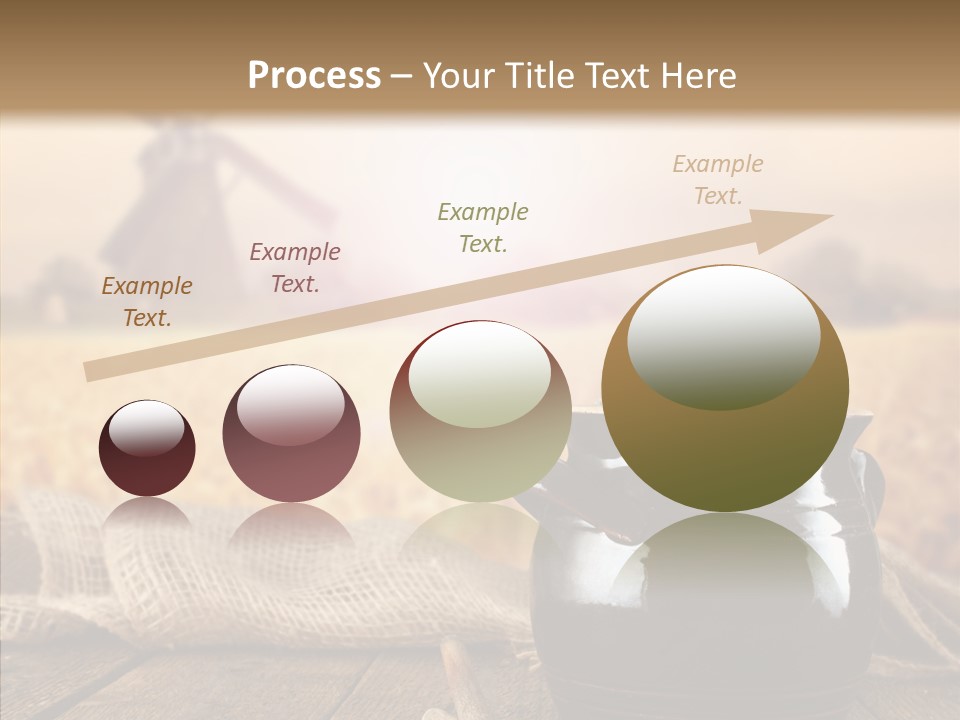 Process – Your Title Text Here

Example Text.

Example Text.

Example Text.

Example Text.